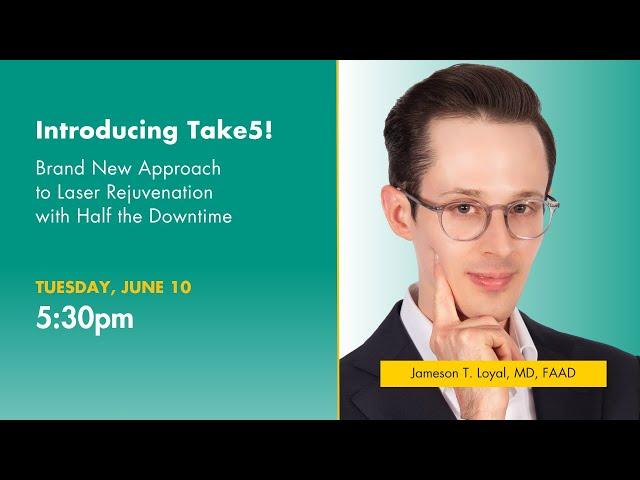 Introducing Take5!

Brand New Approach to Laser Rejuvenation with Half the Downtime

TUESDAY, JUNE 10

5:30pm

Jameson T. Loyal, MD, FAAD